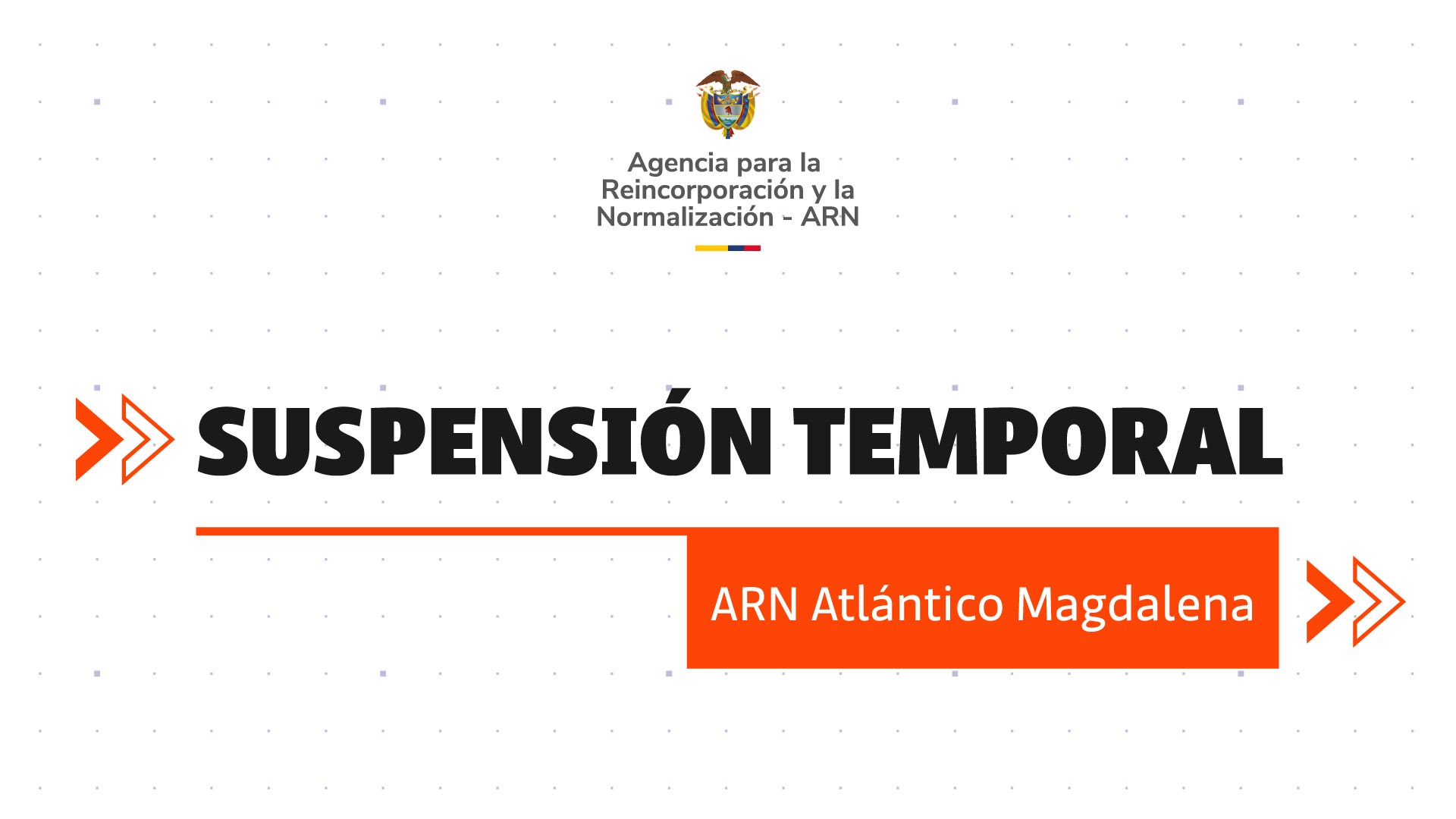 Agencia para la Reincorporación y la Normalización - ARN

SUSPENSIÓN TEMPORAL

ARN Atlántico Magdalena